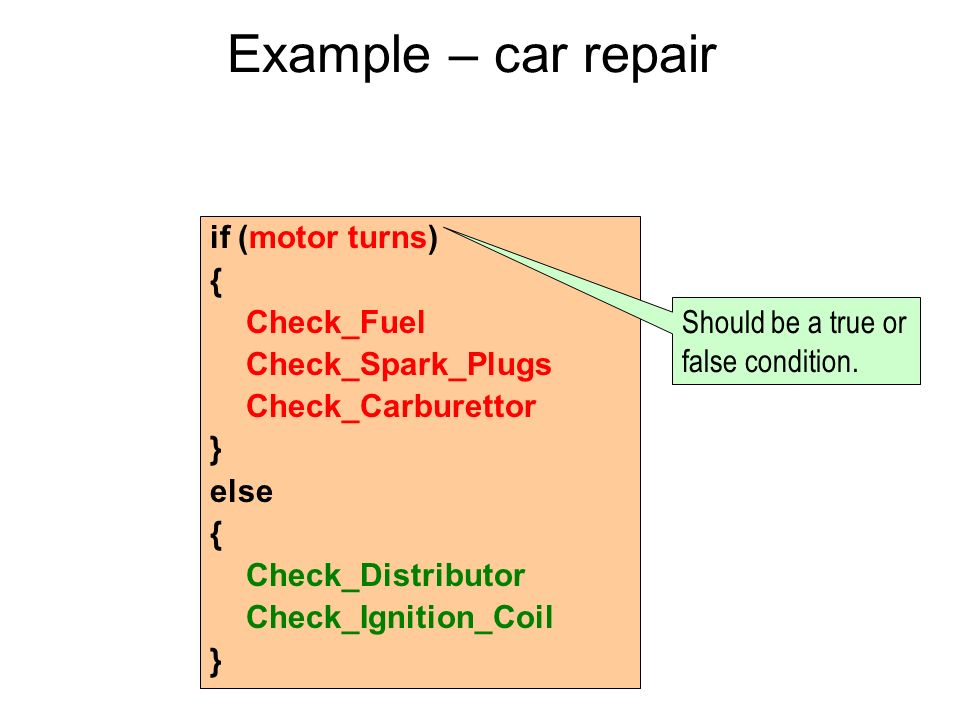 Example – car repair

if (motor turns)
{
Check_Fuel
Check_Spark_Plugs
Check_Carburettor
}
else
{
Check_Distributor
Check_Ignition_Coil
}

Should be a true or false condition.